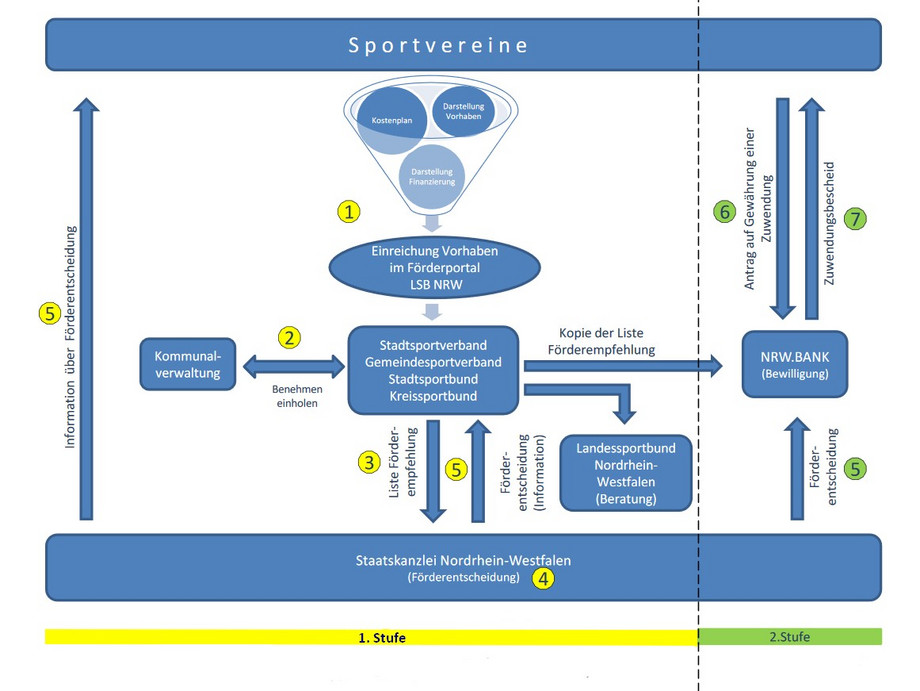 Sportvereine

Kostenplan

Darstellung Vorhaben

Darstellung Finanzierung

1

Einreichung Vorhaben im Förderportal LSB NRW

5

Information über Förderentscheidung

Kommunalverwaltung

2

Benehmen einholen

Stadtsportverband Gemeindesportverband Stadtsportbund Kreissportbund

Kopie der Liste Förderempfehlung

3

Liste Förderempfehlung

5

Förderentscheidung (Information)

Landessportbund Nordrhein-Westfalen (Beratung)

6

Antrag auf Gewährung einer Zuwendung

Zuwendungsbescheid

7

NRW.BANK (Bewilligung)

Förderentscheidung

5

Staatskanzlei Nordrhein-Westfalen (Förderentscheidung)

4

1. Stufe

2.Stufe